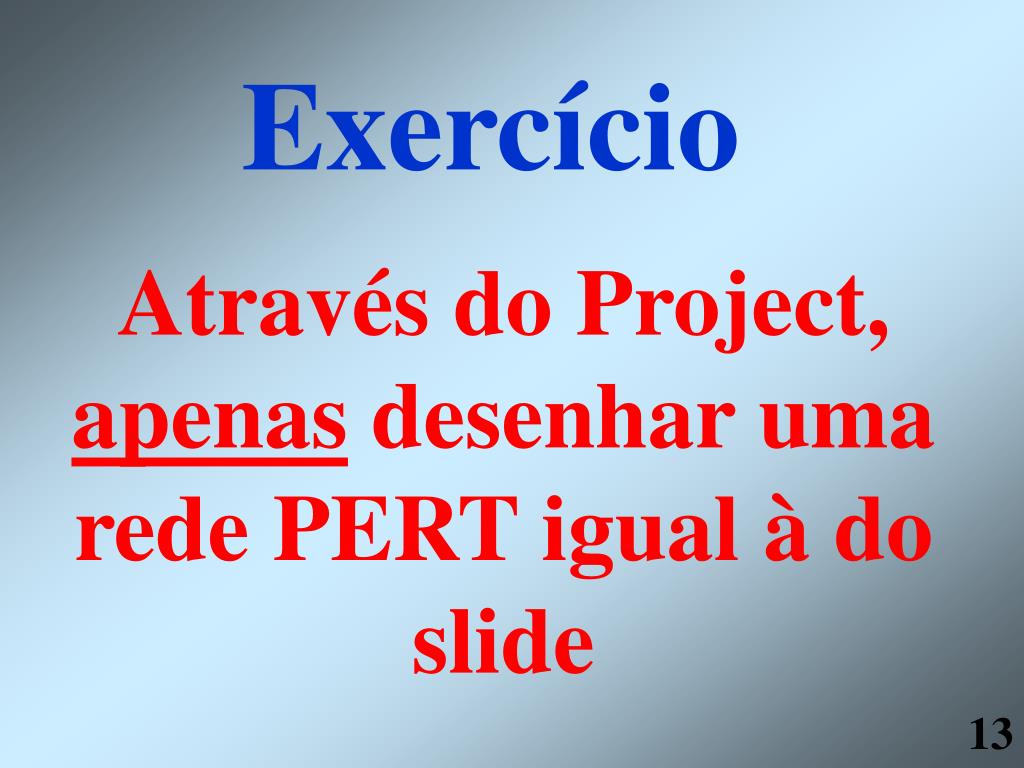 Exercício

Através do Project, apenas desenhar uma rede PERT igual à do slide

13